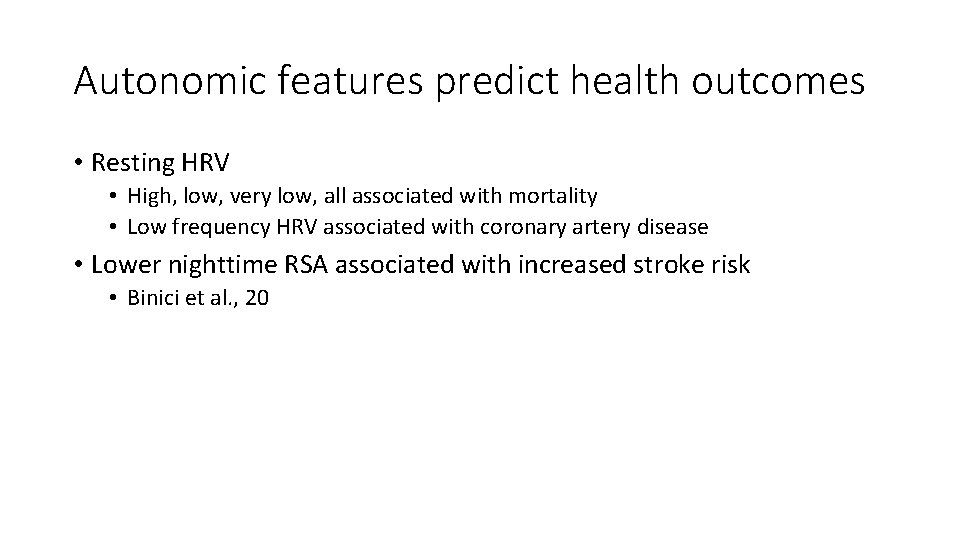 Autonomic features predict health outcomes

• Resting HRV
  • High, low, very low, all associated with mortality
  • Low frequency HRV associated with coronary artery disease

• Lower nighttime RSA associated with increased stroke risk
  • Binici et al., 20